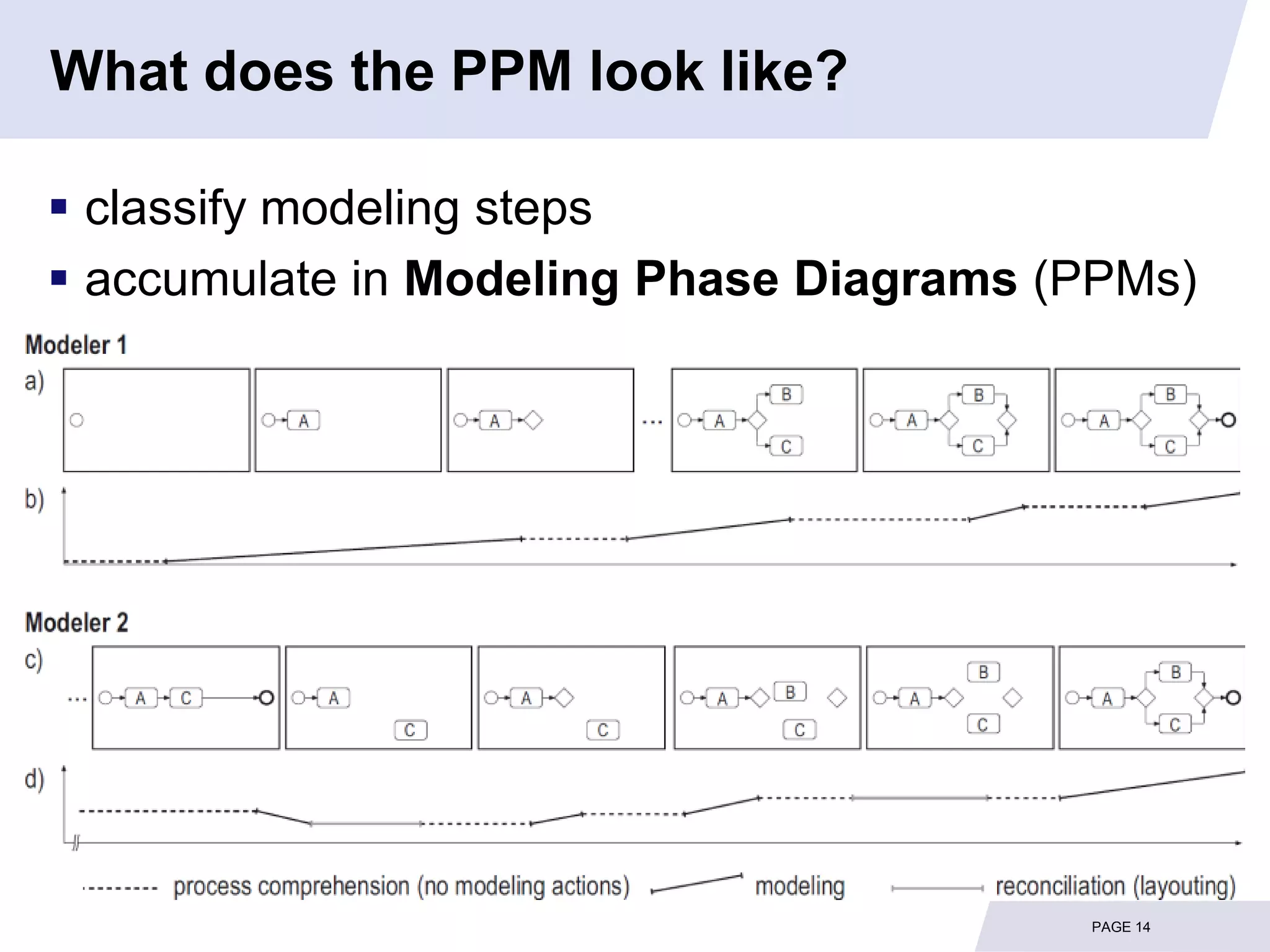 What does the PPM look like?

▪ classify modeling steps
▪ accumulate in **Modeling Phase Diagrams** (PPMs)

Modeler 1

a)

A

A

...

A B C

A B C

A B C

b)

Modeler 2

c)

...

A C

A C

A C

A B C

A B C

A B C

d)

process comprehension (no modeling actions) modeling reconciliation (layouting)

PAGE 14